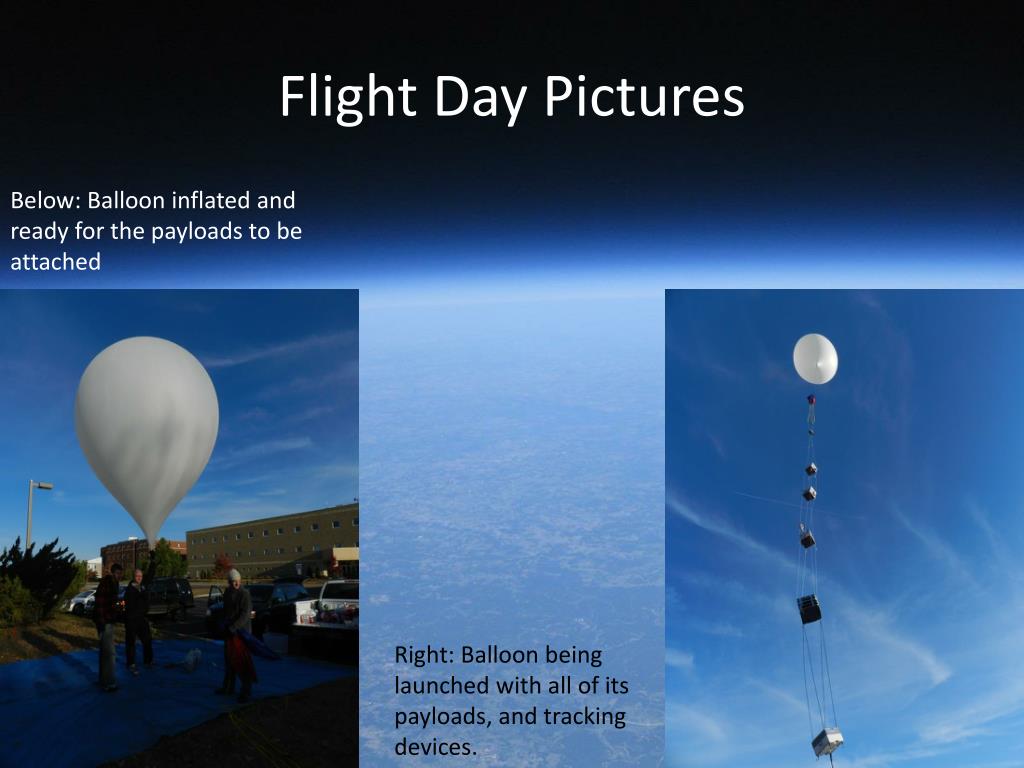 Flight Day Pictures

Below: Balloon inflated and ready for the payloads to be attached

Right: Balloon being launched with all of its payloads, and tracking devices.